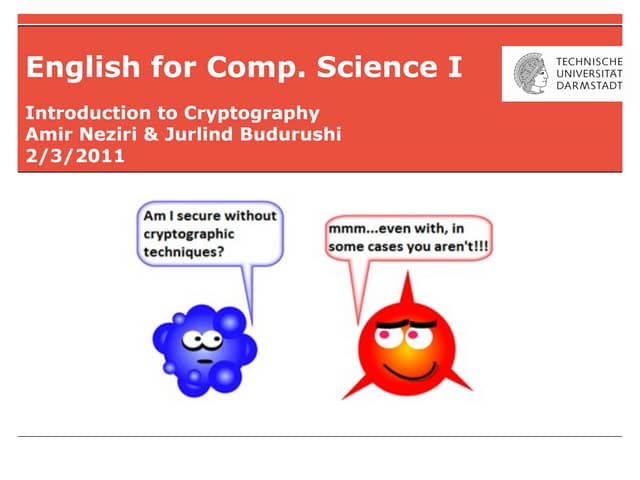 English for Comp. Science I

TECHNISCHE UNIVERSITÄT DARMSTADT

Introduction to Cryptography
Amir Neziri & Jurlind Budurushi
2/3/2011

Am I secure without cryptographic techniques?

mmm...even with, in some cases you aren't!!!